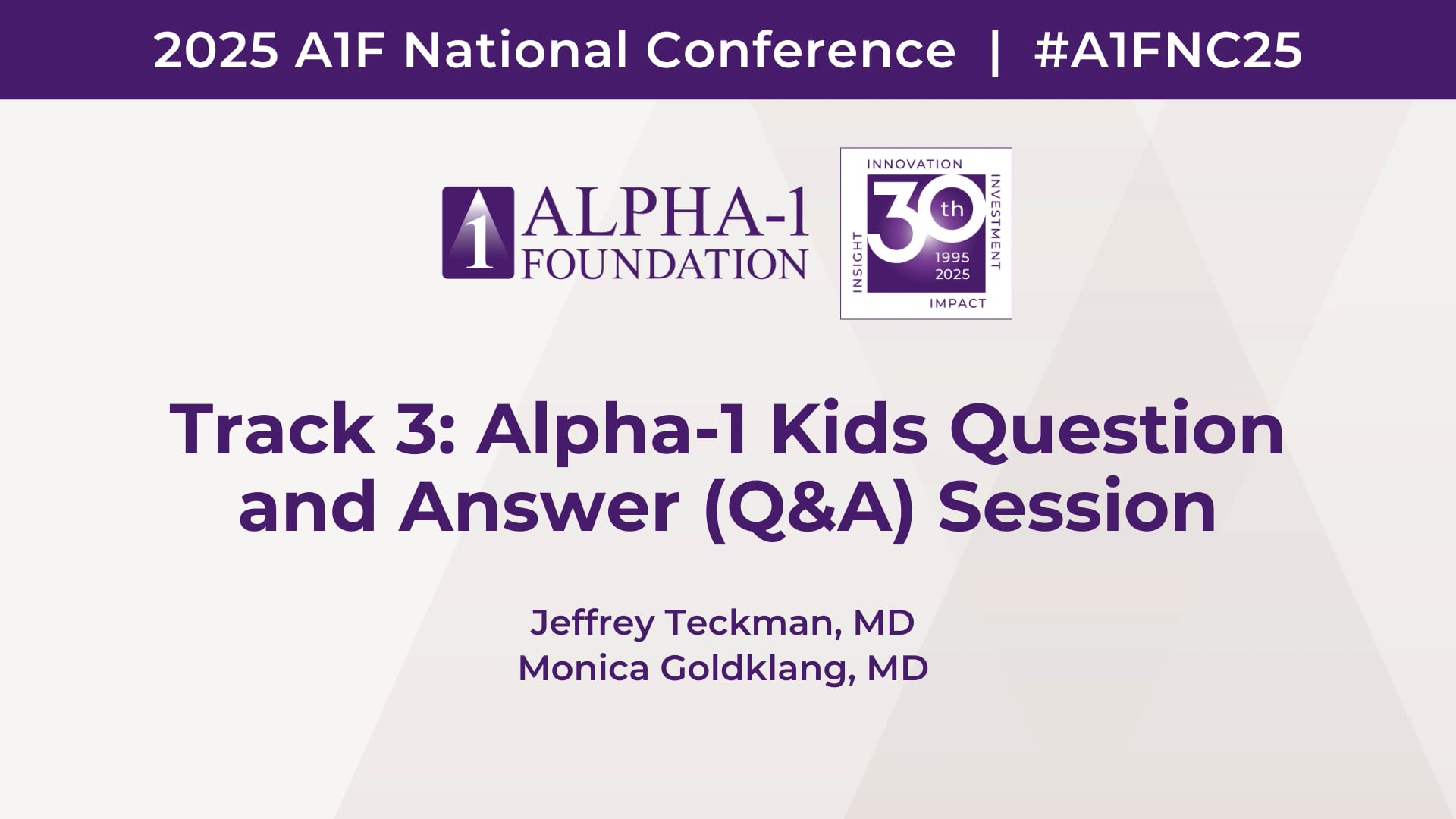 2025 A1F National Conference | #A1FNC25

1 ALPHA-1 FOUNDATION

INNOVATION INVESTMENT IMPACT INSIGHT 30th 1995 2025

Track 3: Alpha-1 Kids Question and Answer (Q&A) Session

Jeffrey Teckman, MD
Monica Goldklang, MD